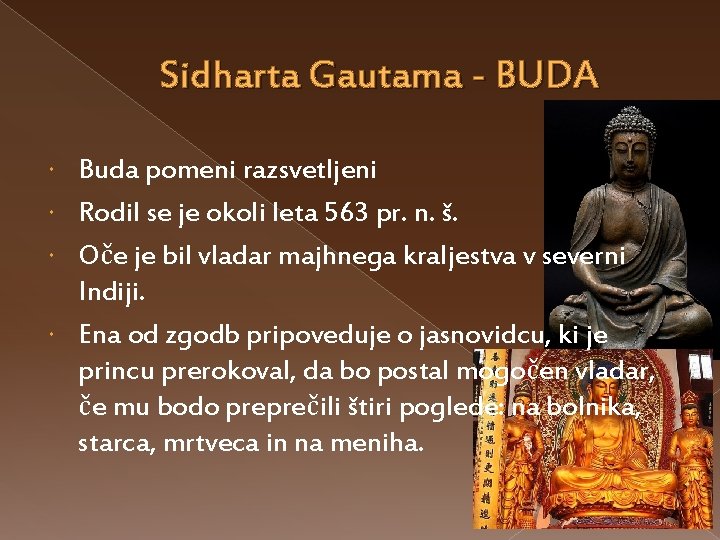 Sidharta Gautama - BUDA

• Buda pomeni razsvetljeni

• Rodil se je okoli leta 563 pr. n. š.

• Oče je bil vladar majhnega kraljestva v severni Indiji.

• Ena od zgodb pripoveduje o jasnovidcu, ki je princu prerokoval, da bo postal mogočen vladar, če mu bodo preprečili štiri poglede: na bolnika, starca, mrtveca in na meniha.